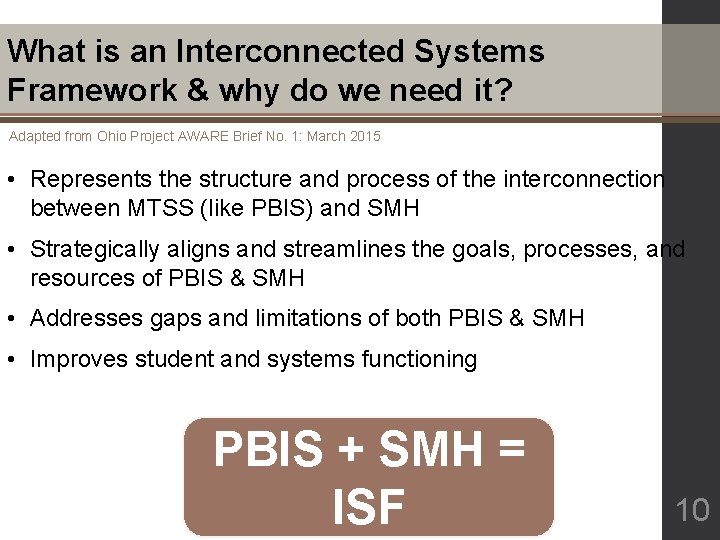 What is an Interconnected Systems Framework & why do we need it?

Adapted from Ohio Project AWARE Brief No. 1: March 2015

• Represents the structure and process of the interconnection between MTSS (like PBIS) and SMH

• Strategically aligns and streamlines the goals, processes, and resources of PBIS & SMH

• Addresses gaps and limitations of both PBIS & SMH

• Improves student and systems functioning

PBIS + SMH = ISF

10